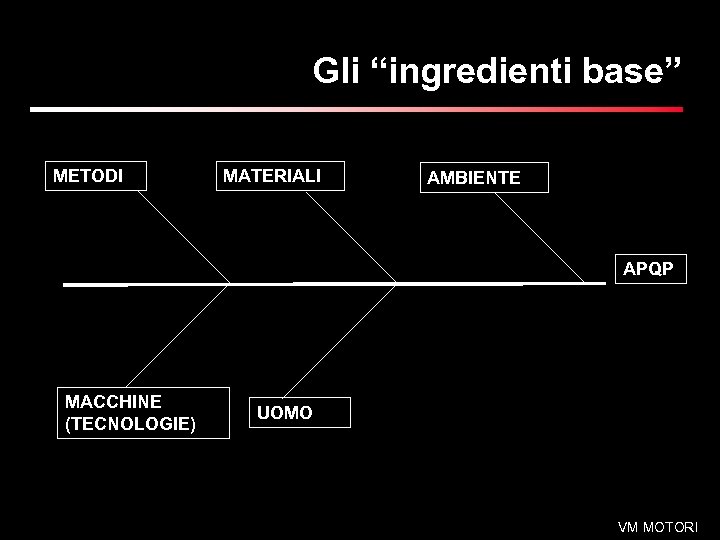 Gli “ingredienti base”

METODI

MATERIALI

AMBIENTE

APQP

MACCHINE (TECNOLOGIE)

UOMO

VM MOTORI